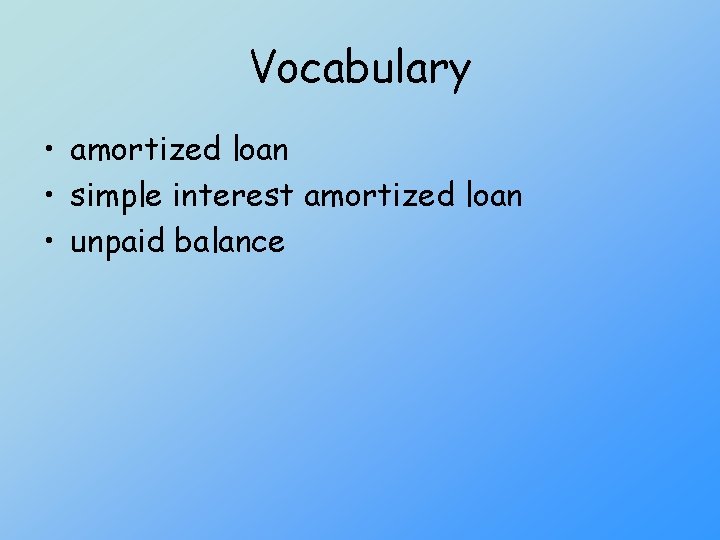 Vocabulary

• amortized loan
• simple interest amortized loan
• unpaid balance